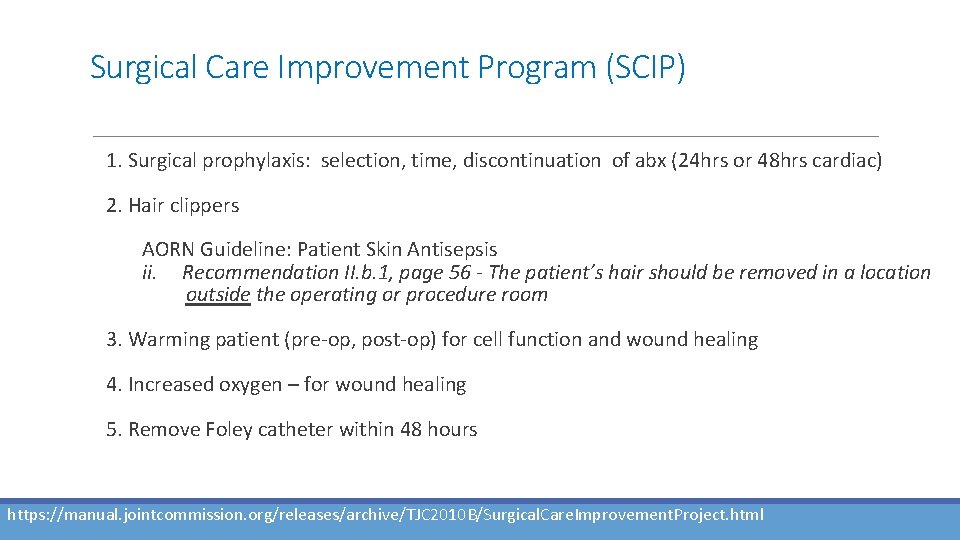 Surgical Care Improvement Program (SCIP)

1. Surgical prophylaxis: selection, time, discontinuation of abx (24hrs or 48hrs cardiac)

2. Hair clippers

AORN Guideline: Patient Skin Antisepsis

ii. Recommendation II.b.1, page 56 - The patient's hair should be removed in a location outside the operating or procedure room

3. Warming patient (pre-op, post-op) for cell function and wound healing

4. Increased oxygen – for wound healing

5. Remove Foley catheter within 48 hours

https://manual.jointcommission.org/releases/archive/TJC2010B/SurgicalCareImprovementProject.html